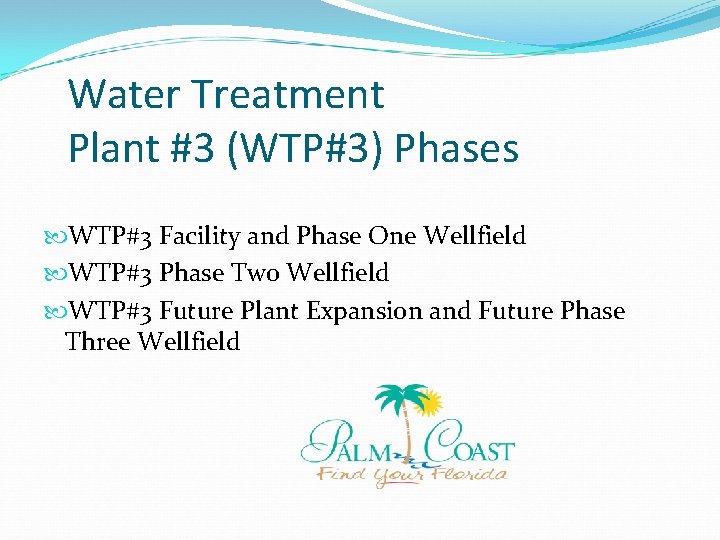 Water Treatment
Plant #3 (WTP#3) Phases

WTP#3 Facility and Phase One Wellfield
WTP#3 Phase Two Wellfield
WTP#3 Future Plant Expansion and Future Phase Three Wellfield

PALM COAST
Find Your Florida